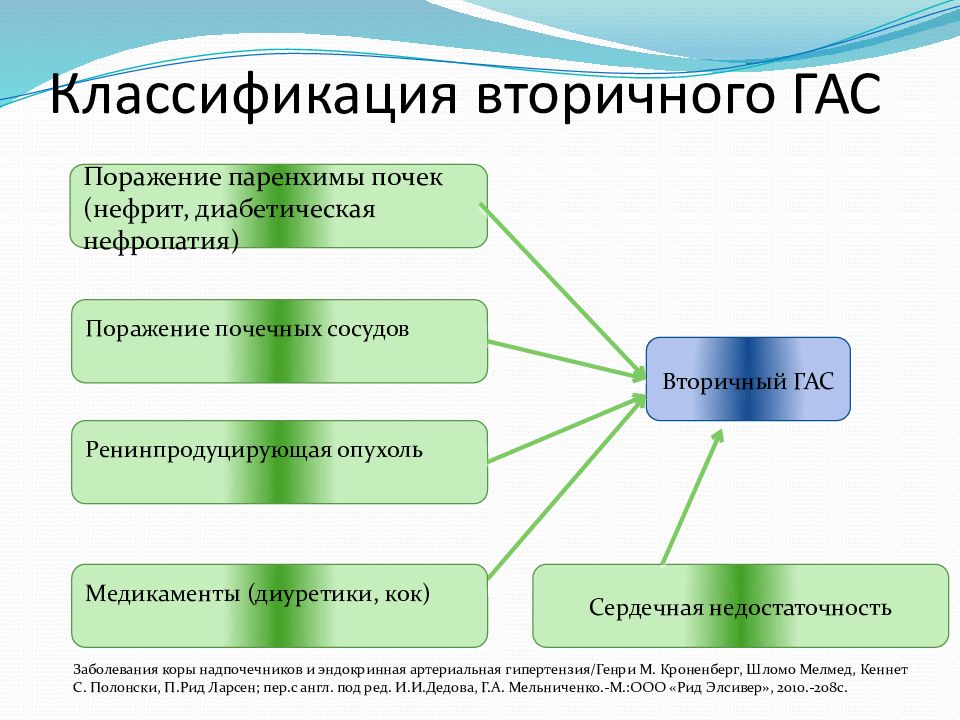 Классификация вторичного ГАС

Поражение паренхимы почек (нефрит, диабетическая нефропатия)

Поражение почечных сосудов

Ренинпродуцирующая опухоль

Медикаменты (диуретики, кок)

Вторичный ГАС

Сердечная недостаточность

Заболевания коры надпочечников и эндокринная артериальная гипертензия/Генри М. Кроненберг, Шломо Мелмед, Кеннет С. Полонски, П.Рид Ларсен; пер.с англ. под ред. И.И.Дедова, Г.А. Мельниченко.-М.:ООО «Рид Элсивер», 2010.-208с.